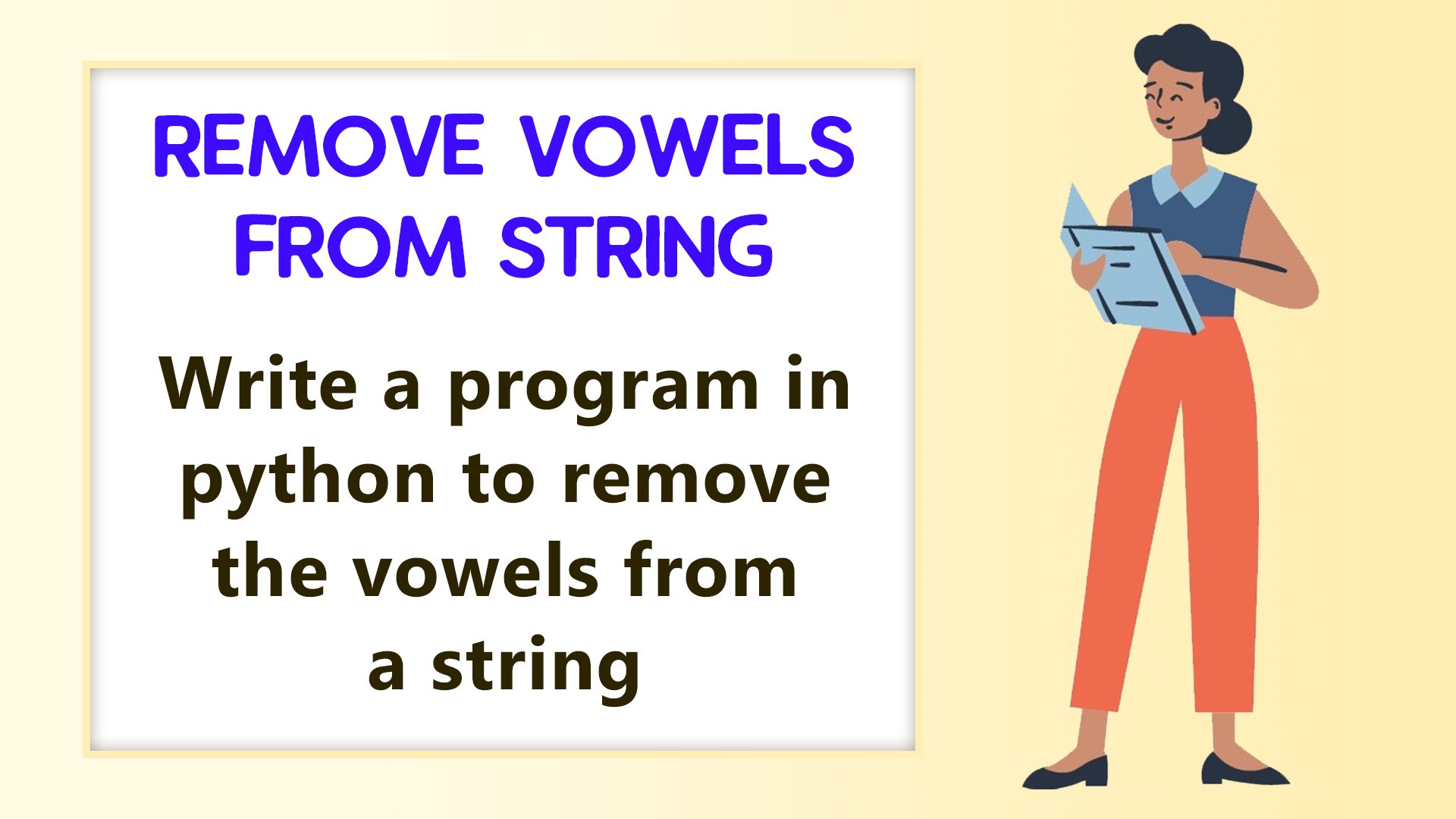 REMOVE VOWELS FROM STRING

Write a program in python to remove the vowels from a string